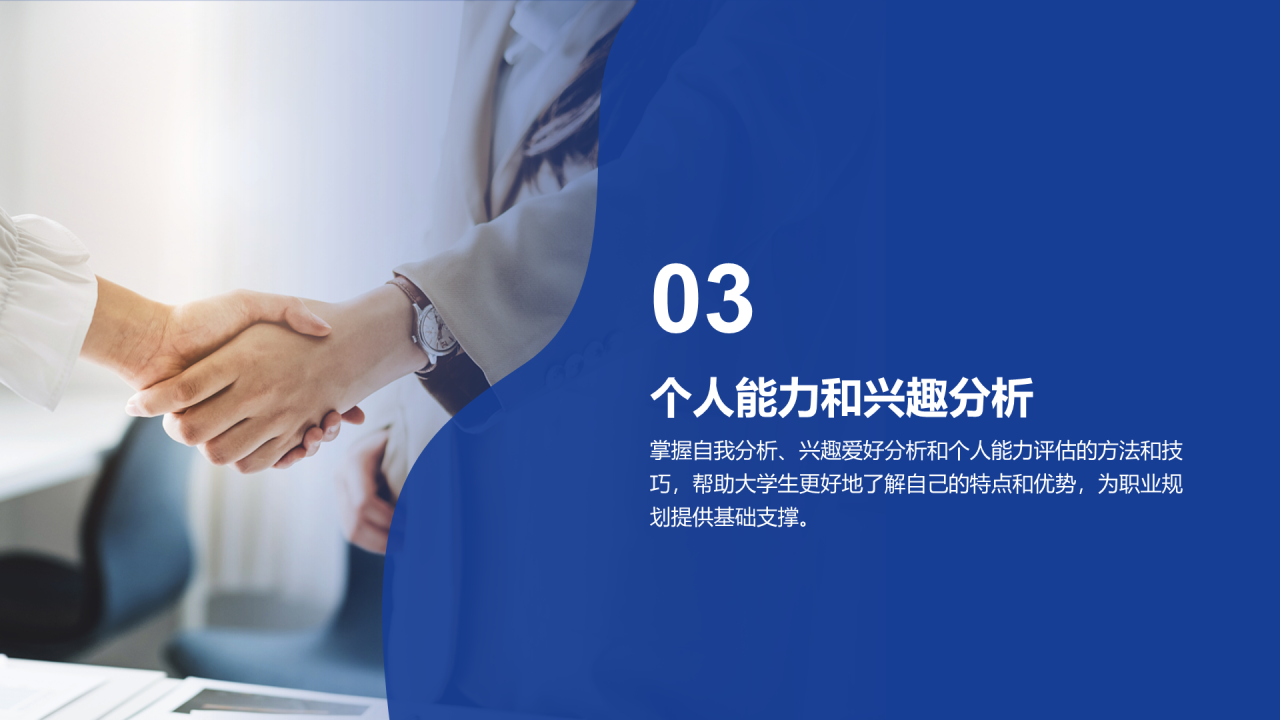 03

个人能力和兴趣分析

掌握自我分析、兴趣爱好分析和个人能力评估的方法和技巧，帮助大学生更好地了解自己的特点和优势，为职业规划提供基础支撑。